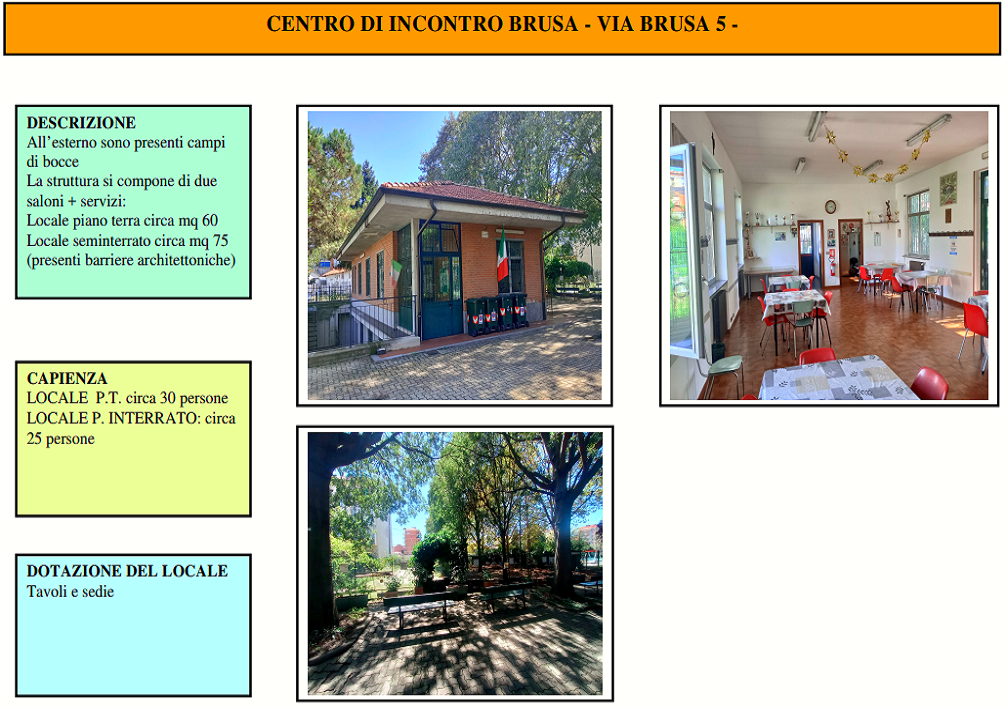 CENTRO DI INCONTRO BRUSA - VIA BRUSA 5 -

DESCRIZIONE
All'esterno sono presenti campi di bocce
La struttura si compone di due saloni + servizi:
Locale piano terra circa mq 60
Locale seminterrato circa mq 75 (presenti barriere architettoniche)

CAPIENZA
LOCALE P.T. circa 30 persone
LOCALE P. INTERRATO: circa 25 persone

DOTAZIONE DEL LOCALE
Tavoli e sedie